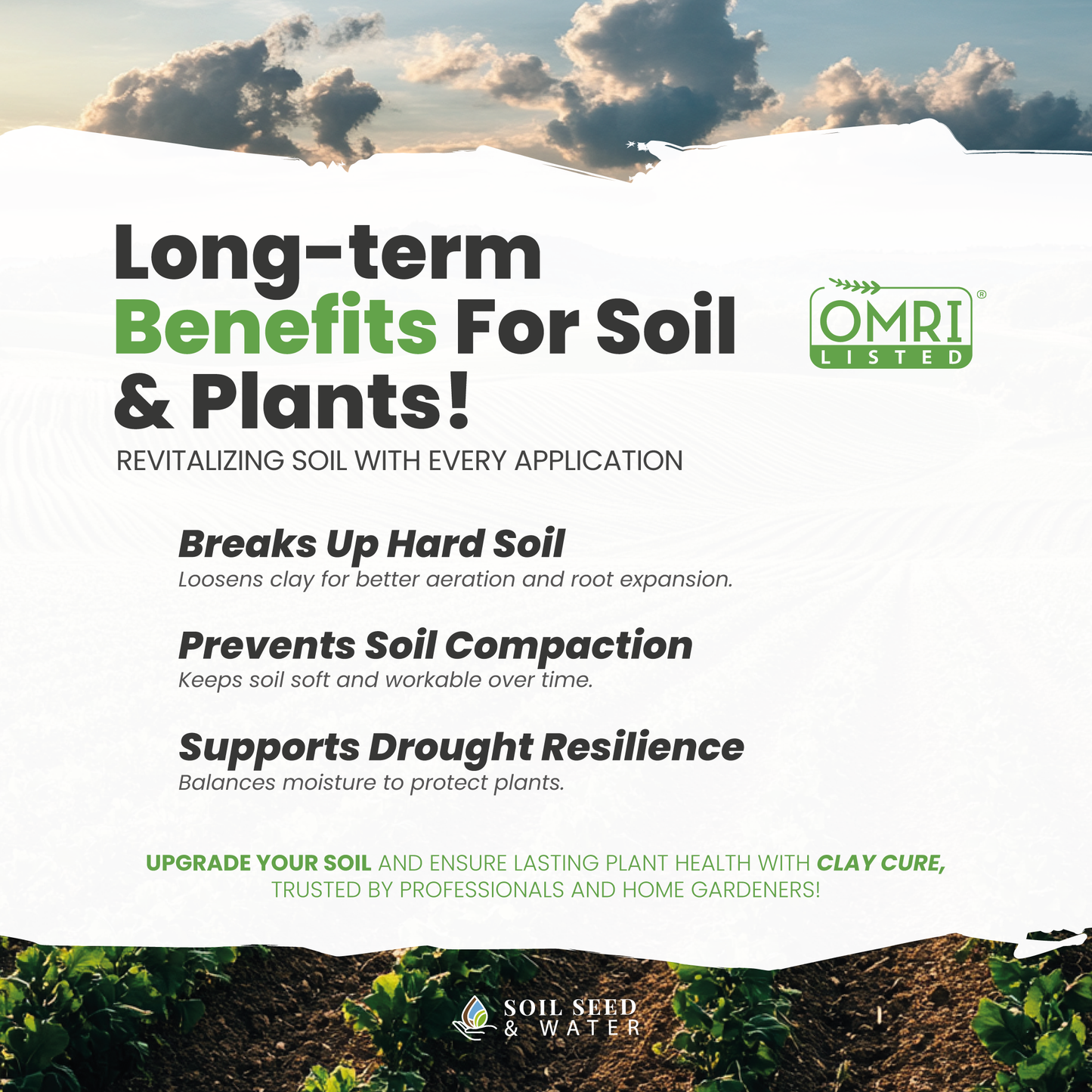 Long-term Benefits For Soil & Plants!

OMRI® LISTED

REVITALIZING SOIL WITH EVERY APPLICATION

Breaks Up Hard Soil
Loosens clay for better aeration and root expansion.

Prevents Soil Compaction
Keeps soil soft and workable over time.

Supports Drought Resilience
Balances moisture to protect plants.

UPGRADE YOUR SOIL AND ENSURE LASTING PLANT HEALTH WITH CLAY CURE, TRUSTED BY PROFESSIONALS AND HOME GARDENERS!

SOIL SEED & WATER